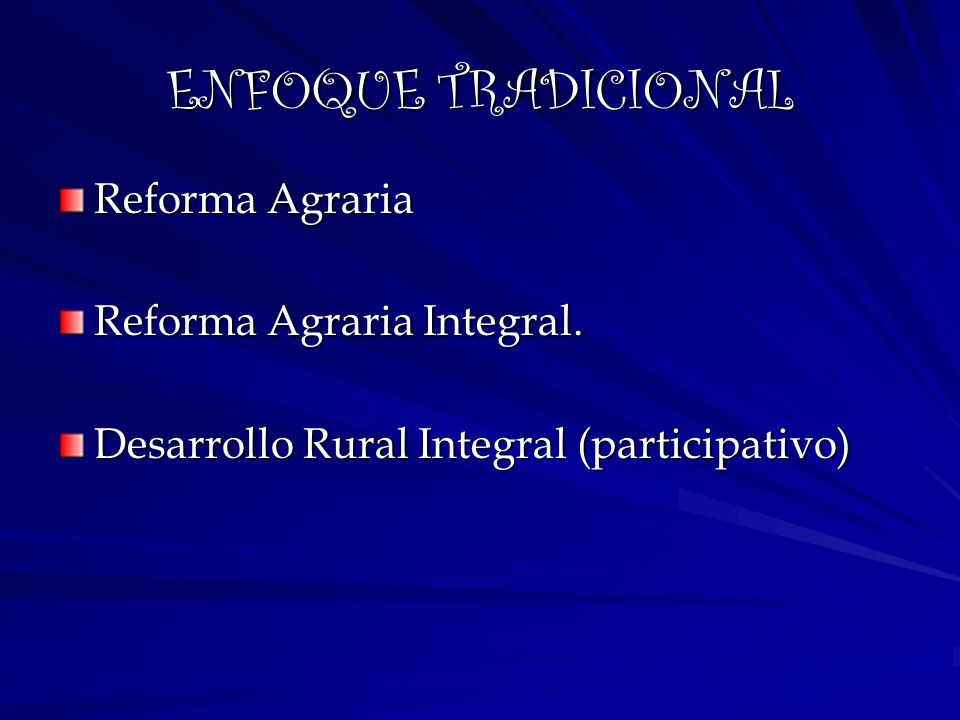 ENFOQUE TRADICIONAL

Reforma Agraria

Reforma Agraria Integral.

Desarrollo Rural Integral (participativo)